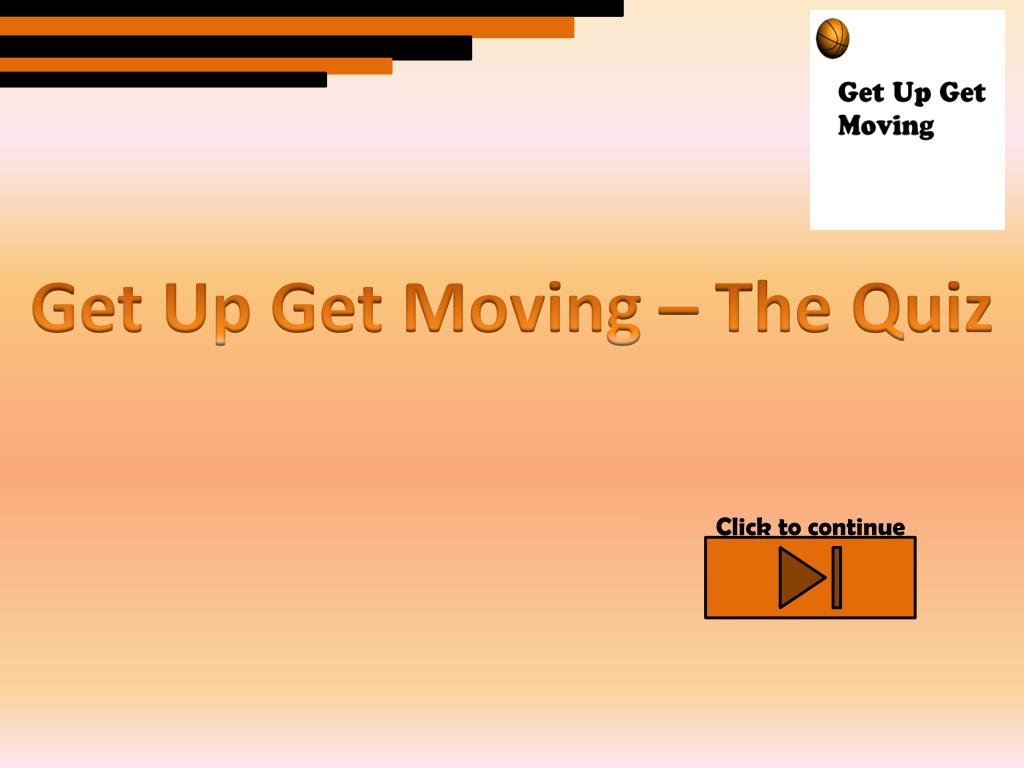 Get Up Get Moving

Get Up Get Moving – The Quiz

Click to continue